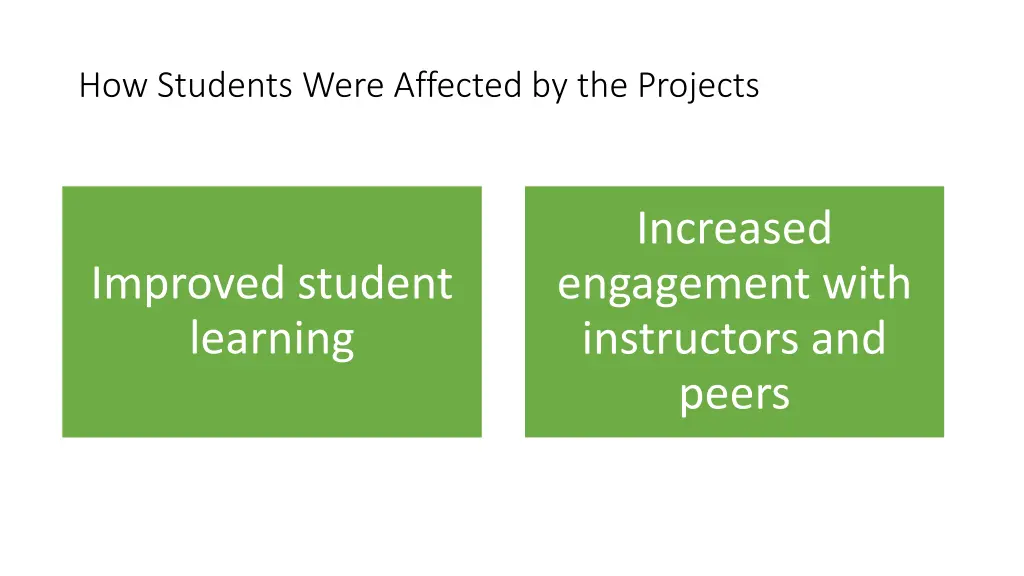 How Students Were Affected by the Projects

Improved student learning

Increased engagement with instructors and peers